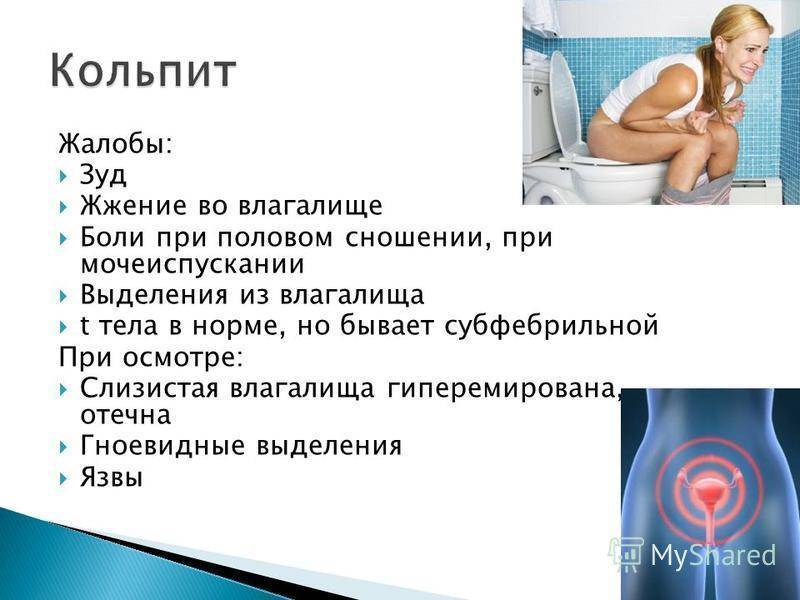 Кольпит

Жалобы:

Зуд

Жжение во влагалище

Боли при половом сношении, при мочеиспускании

Выделения из влагалища

t тела в норме, но бывает субфебрильной

При осмотре:

Слизистая влагалища гиперемирована, отечна

Гноевидные выделения

Язвы

MyShared